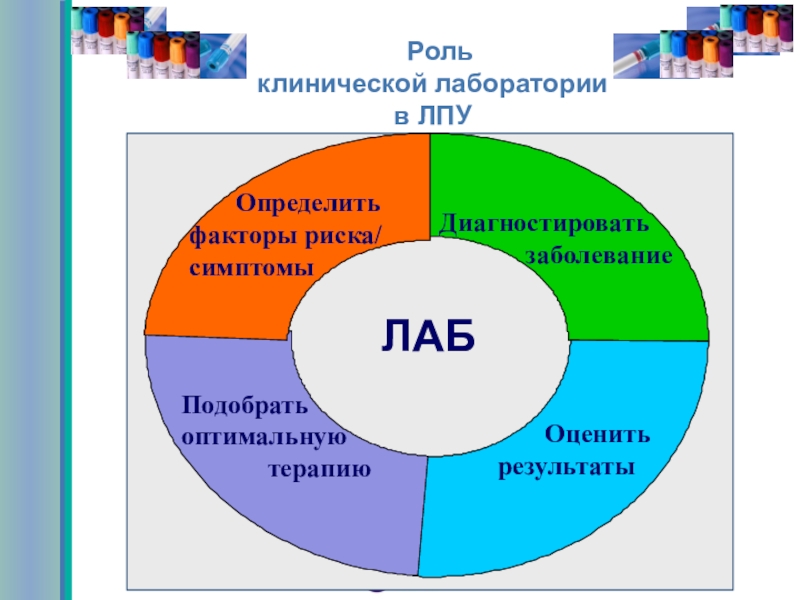 Роль
клинической лаборатории
в ЛПУ

Определить факторы риска/ симптомы

Диагностировать заболевание

ЛАБ

Подобрать оптимальную терапию

Оценить результаты